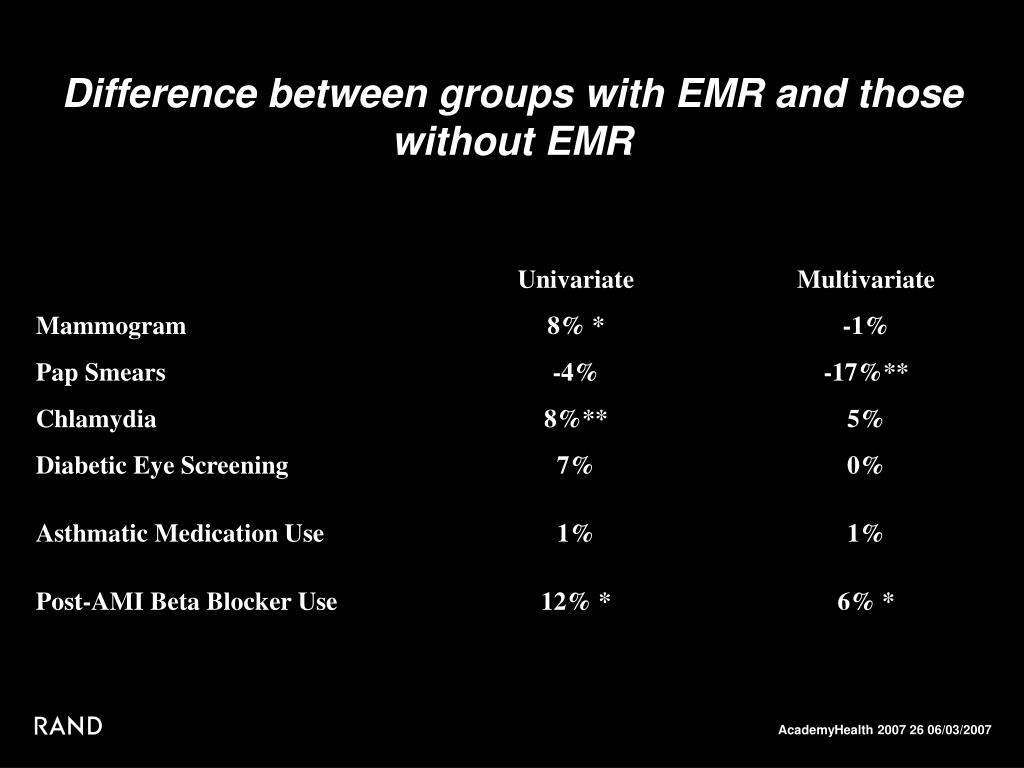 Difference between groups with EMR and those without EMR

| | Univariate | Multivariate |
|---|---|---|
| Mammogram | 8% * | -1% |
| Pap Smears | -4% | -17%** |
| Chlamydia | 8%** | 5% |
| Diabetic Eye Screening | 7% | 0% |
| Asthmatic Medication Use | 1% | 1% |
| Post-AMI Beta Blocker Use | 12% * | 6% * |

RAND

AcademyHealth 2007 26 06/03/2007